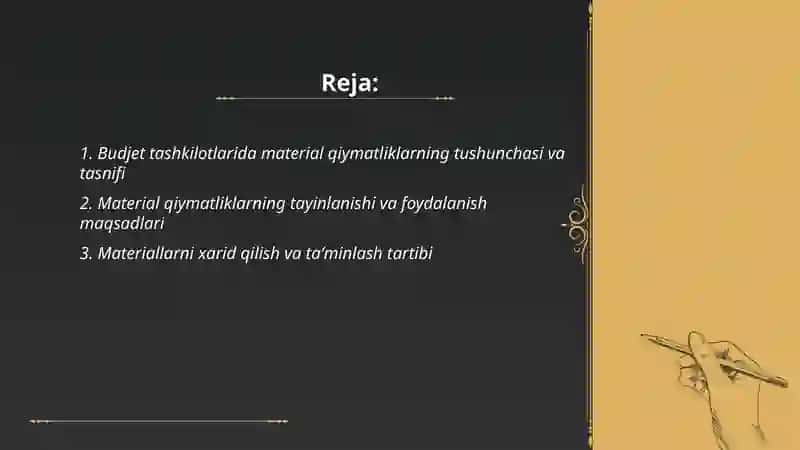 Reja:

1. Budjet tashkilotlarida material qiymatliklarning tushunchasi va tasnifi

2. Material qiymatliklarning tayinlanishi va foydalanish maqsadlari

3. Materiallarni xarid qilish va ta'minlash tartibi